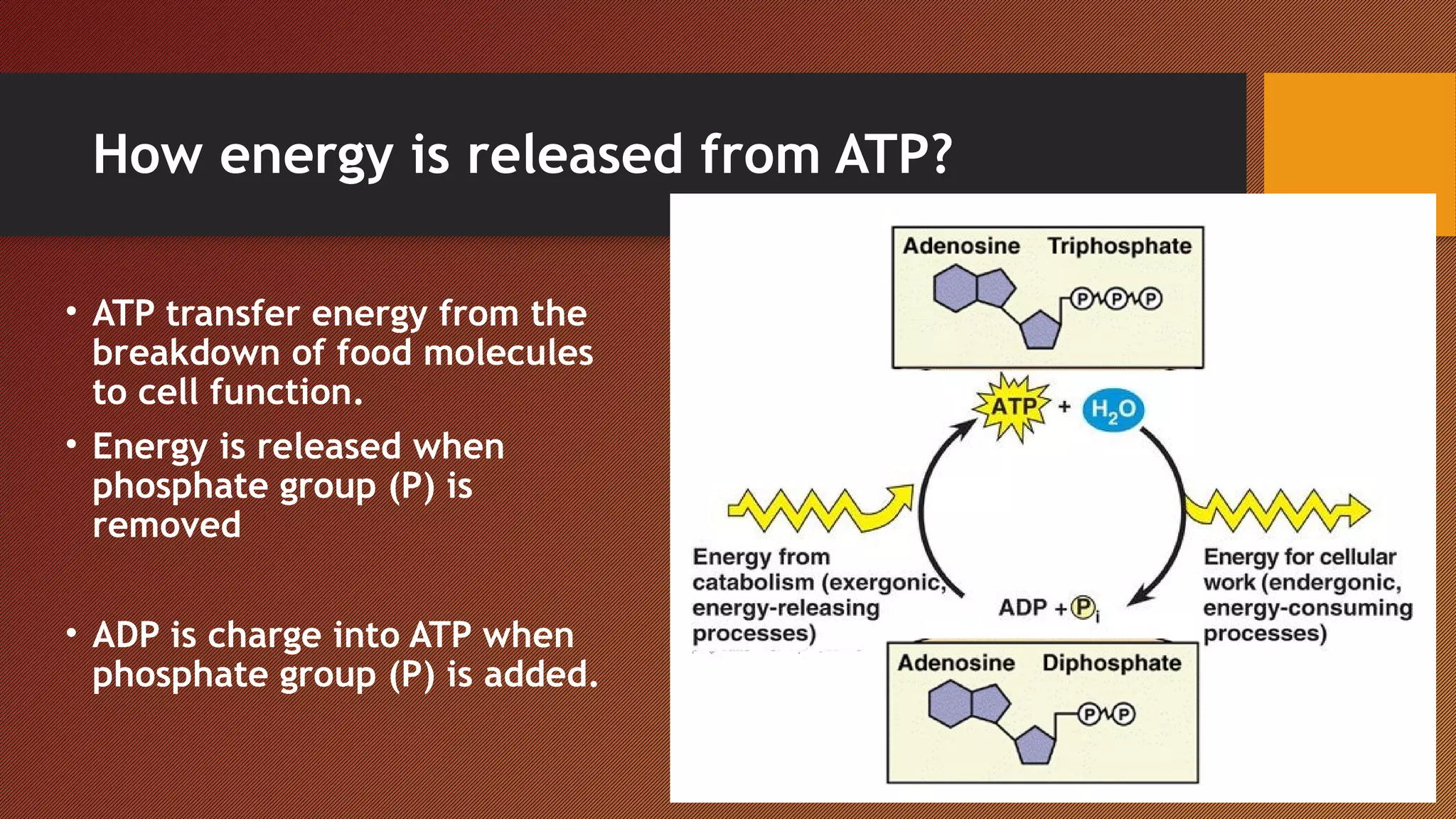 How energy is released from ATP?

• ATP transfer energy from the breakdown of food molecules to cell function.

• Energy is released when phosphate group (P) is removed

• ADP is charge into ATP when phosphate group (P) is added.

Adenosine Triphosphate

P P P

ATP + $H_2O$

Energy from catabolism (exergonic, energy-releasing processes)

ADP + $P_i$

Energy for cellular work (endergonic, energy-consuming processes)

Adenosine Diphosphate

P P